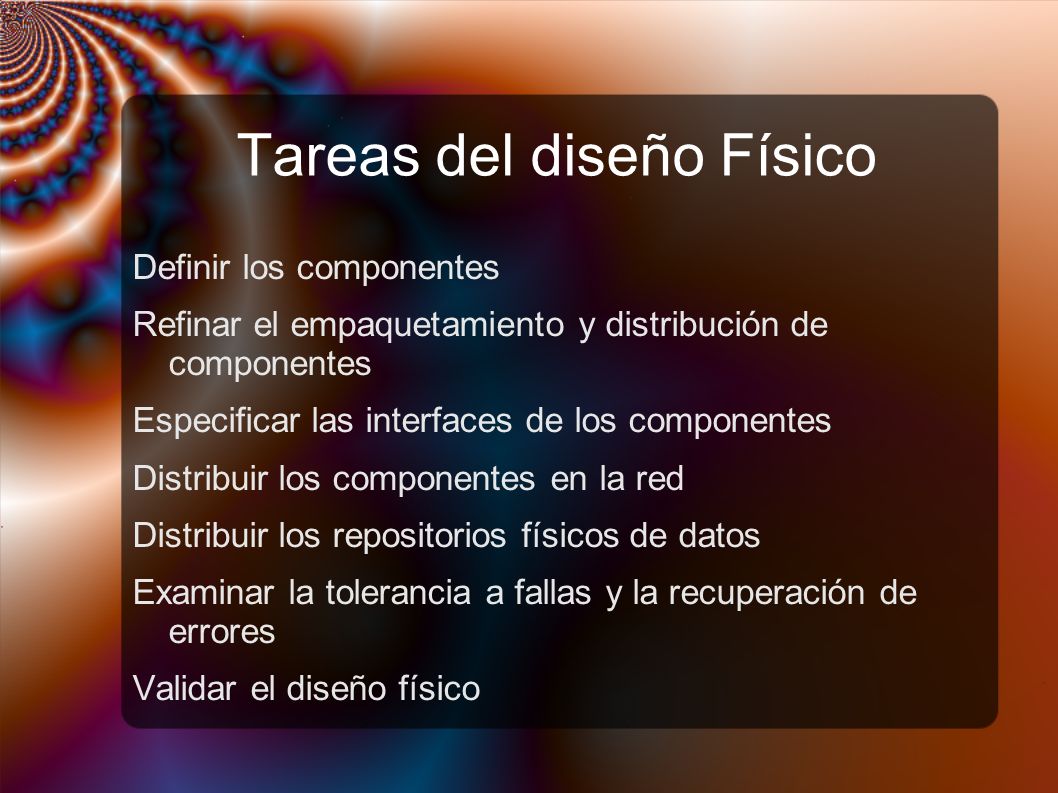 Tareas del diseño Físico

Definir los componentes

Refinar el empaquetamiento y distribución de componentes

Especificar las interfaces de los componentes

Distribuir los componentes en la red

Distribuir los repositorios físicos de datos

Examinar la tolerancia a fallas y la recuperación de errores

Validar el diseño físico